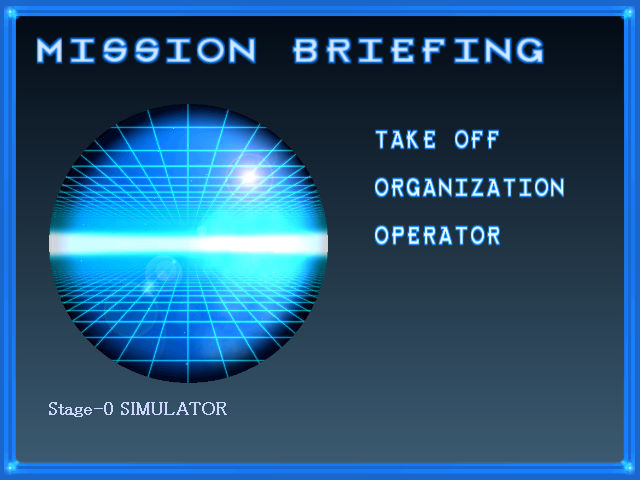 MISSION BRIEFING

TAKE OFF

ORGANIZATION

OPERATOR

Stage-0 SIMULATOR